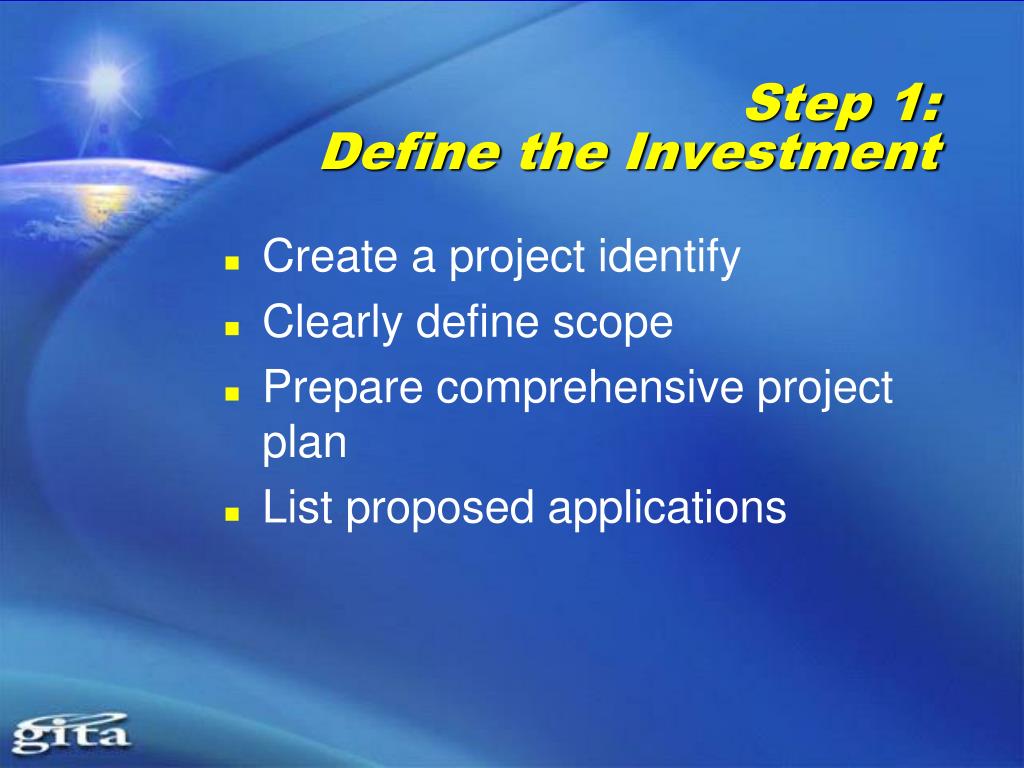 Step 1:
Define the Investment

- Create a project identify
- Clearly define scope
- Prepare comprehensive project plan
- List proposed applications

gita